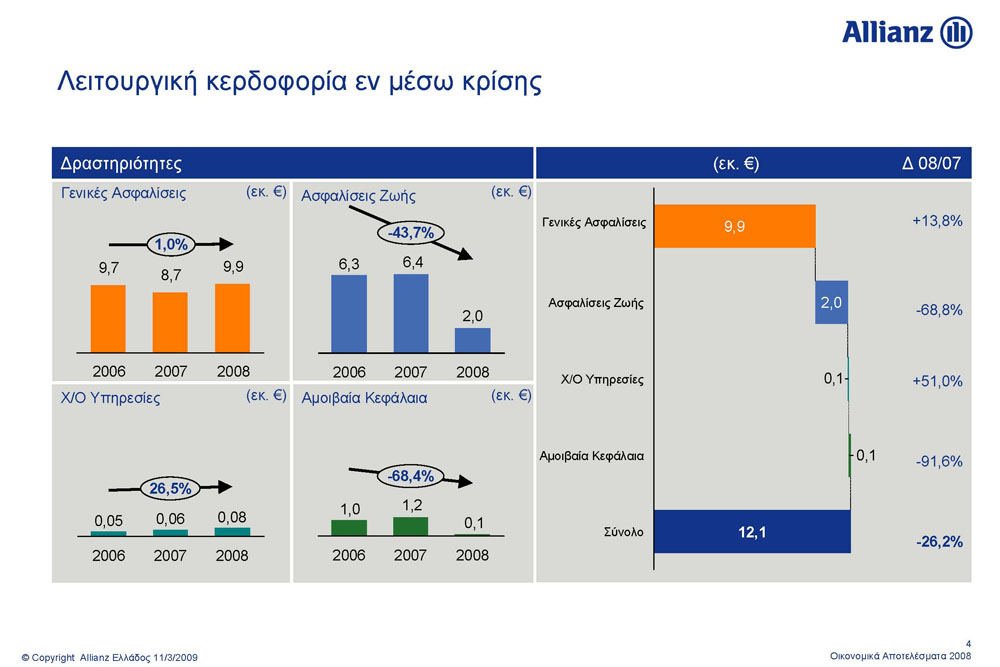 Allianz

Λειτουργική κερδοφορία εν μέσω κρίσης

Δραστηριότητες

Γενικές Ασφαλίσεις (εκ. €)

1,0%

9,7 8,7 9,9

2006 2007 2008

Ασφαλίσεις Ζωής (εκ. €)

-43,7%

6,3 6,4 2,0

2006 2007 2008

Χ/Ο Υπηρεσίες (εκ. €)

26,5%

0,05 0,06 0,08

2006 2007 2008

Αμοιβαία Κεφάλαια (εκ. €)

-68,4%

1,0 1,2 0,1

2006 2007 2008

(εκ. €) Δ 08/07

Γενικές Ασφαλίσεις 9,9 +13,8%

Ασφαλίσεις Ζωής 2,0 -68,8%

Χ/Ο Υπηρεσίες 0,1 +51,0%

Αμοιβαία Κεφάλαια 0,1 -91,6%

Σύνολο 12,1 -26,2%

© Copyright Allianz Ελλάδος 11/3/2009

4
Οικονομικά Αποτελέσματα 2008